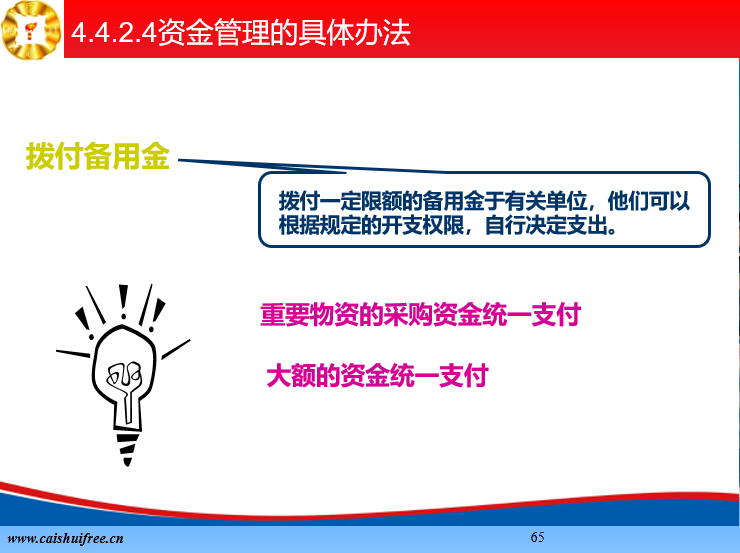 4.4.2.4资金管理的具体办法

拨付备用金

拨付一定限额的备用金于有关单位，他们可以根据规定的开支权限，自行决定支出。

重要物资的采购资金统一支付

大额的资金统一支付

www.caishuifree.cn

65